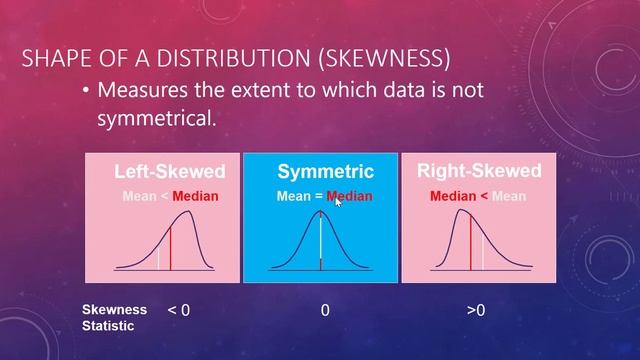 SHAPE OF A DISTRIBUTION (SKEWNESS)

• Measures the extent to which data is not symmetrical.

Left-Skewed
Mean < Median

Symmetric
Mean = Median

Right-Skewed
Median < Mean

Skewness Statistic < 0 0 >0